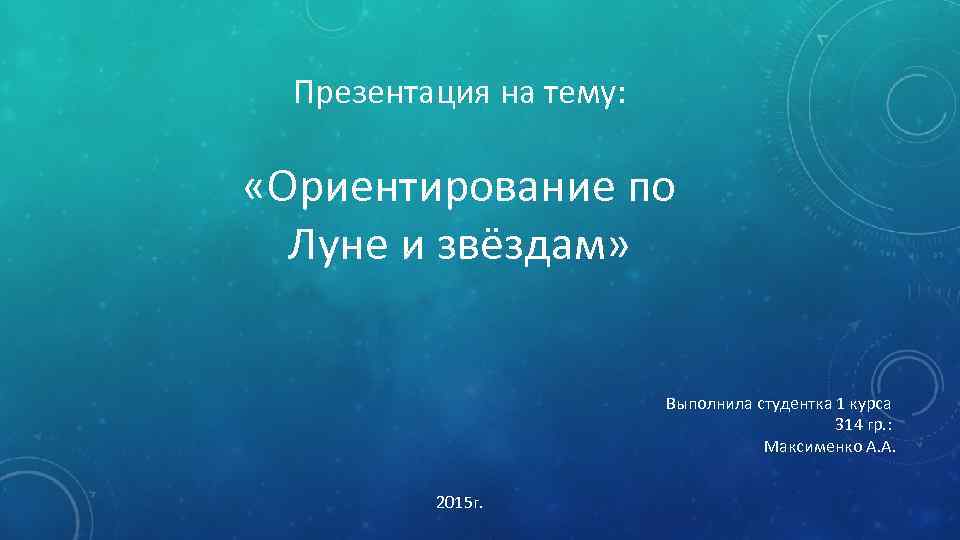 Презентация на тему:

«Ориентирование по Луне и звёздам»

Выполнила студентка 1 курса
314 гр.:
Максименко А.А.

2015г.